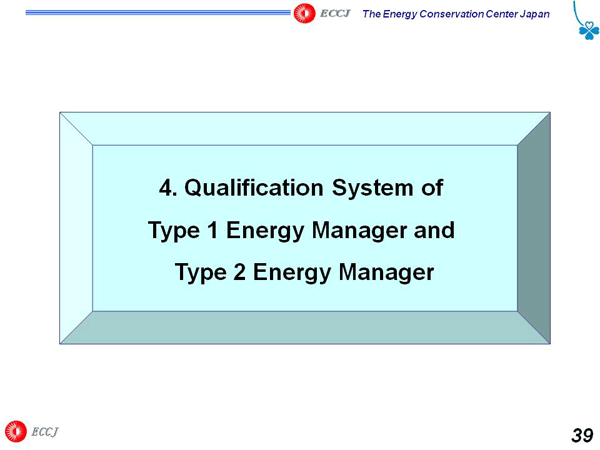 ECCJ The Energy Conservation Center Japan

4. Qualification System of
Type 1 Energy Manager and
Type 2 Energy Manager

ECCJ

39